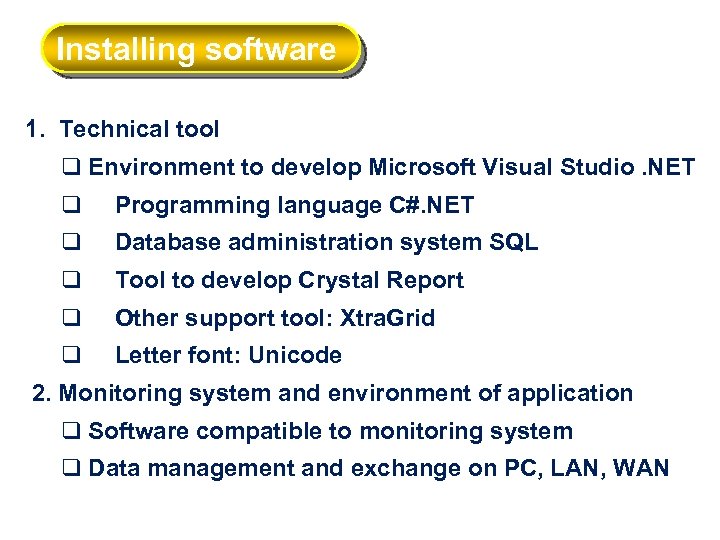 Installing software

1. Technical tool

❑ Environment to develop Microsoft Visual Studio .NET

❑ Programming language C#.NET

❑ Database administration system SQL

❑ Tool to develop Crystal Report

❑ Other support tool: XtraGrid

❑ Letter font: Unicode

2. Monitoring system and environment of application

❑ Software compatible to monitoring system

❑ Data management and exchange on PC, LAN, WAN